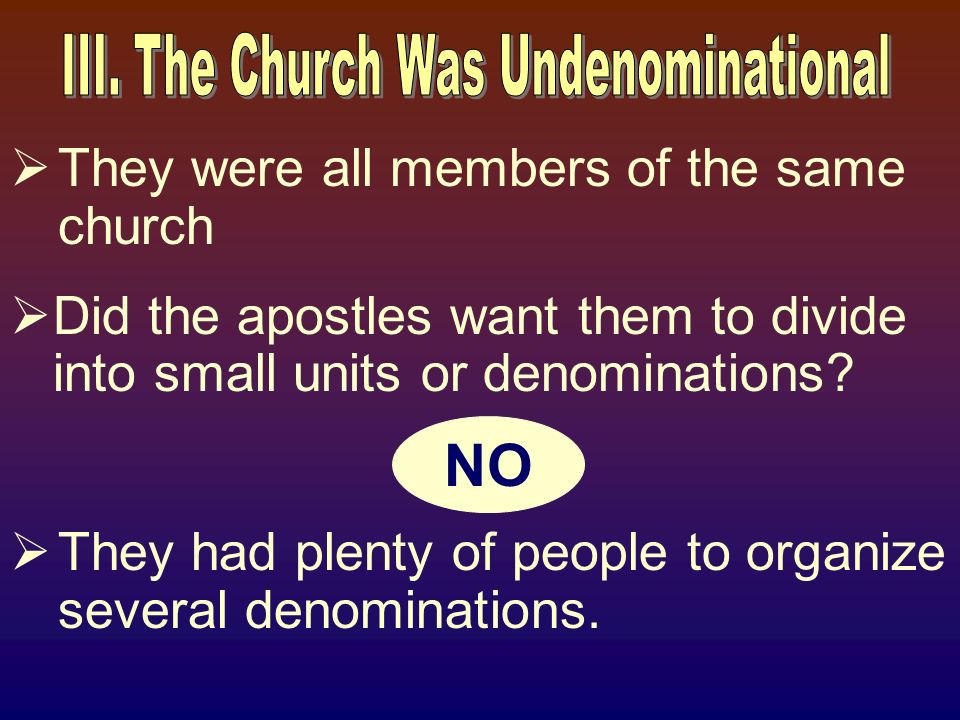 III. The Church Was Undenominational

➢ They were all members of the same church

➢ Did the apostles want them to divide into small units or denominations?

NO

➢ They had plenty of people to organize several denominations.